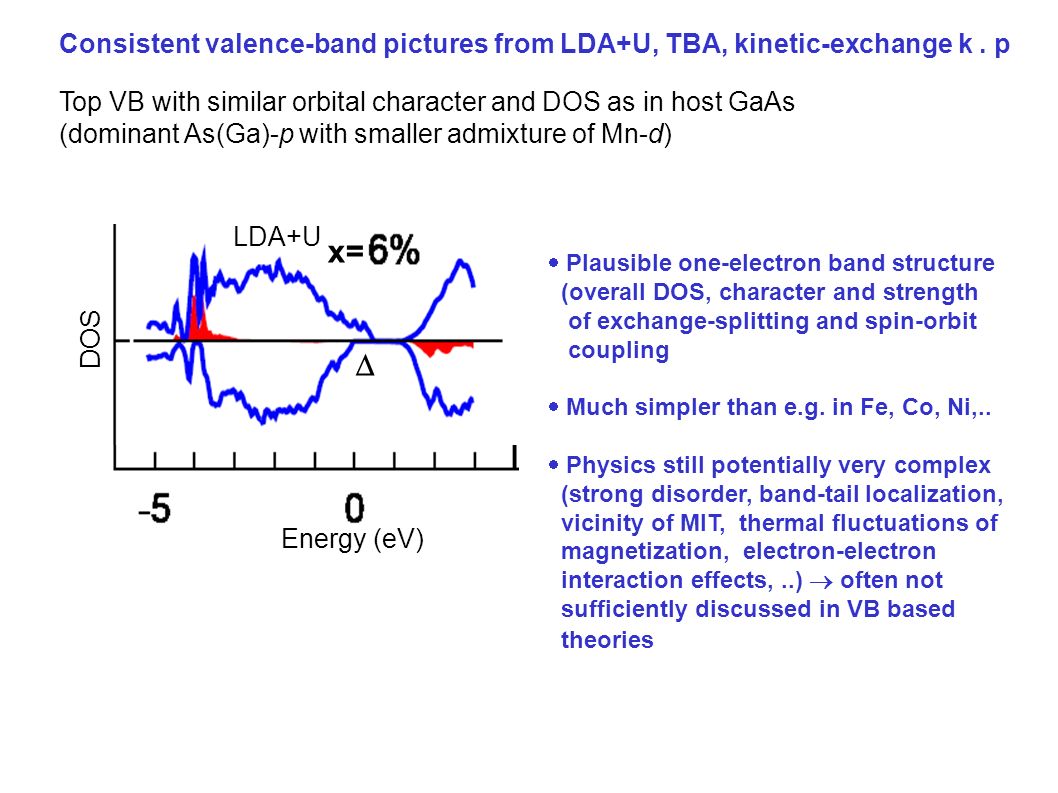 Consistent valence-band pictures from LDA+U, TBA, kinetic-exchange k . p

Top VB with similar orbital character and DOS as in host GaAs (dominant As(Ga)-p with smaller admixture of Mn-d)

LDA+U x=6%

DOS

$\Delta$

-5 0

Energy (eV)

• Plausible one-electron band structure (overall DOS, character and strength of exchange-splitting and spin-orbit coupling

• Much simpler than e.g. in Fe, Co, Ni,..

• Physics still potentially very complex (strong disorder, band-tail localization, vicinity of MIT, thermal fluctuations of magnetization, electron-electron interaction effects, ..) $\rightarrow$ often not sufficiently discussed in VB based theories